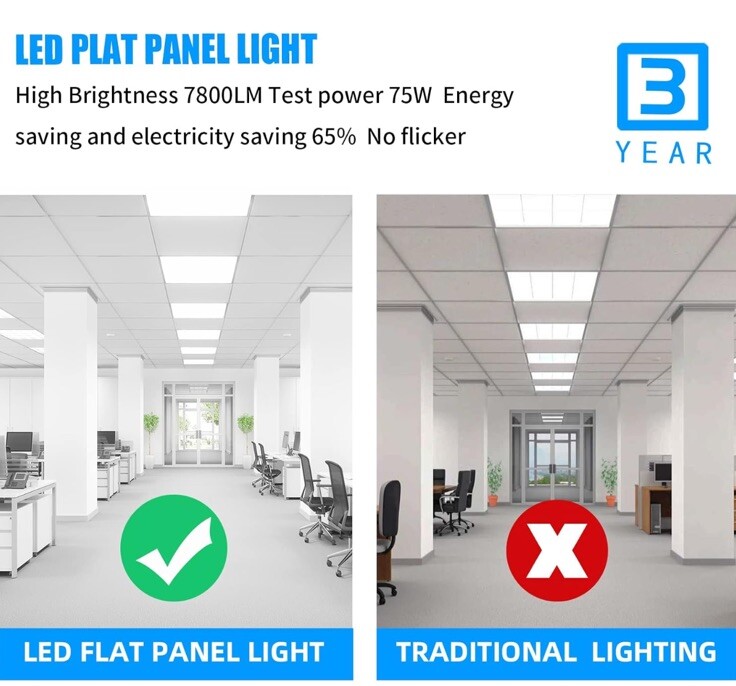 LED PLAT PANEL LIGHT

High Brightness 7800LM Test power 75W Energy saving and electricity saving 65% No flicker

3
YEAR

LED FLAT PANEL LIGHT

TRADITIONAL LIGHTING